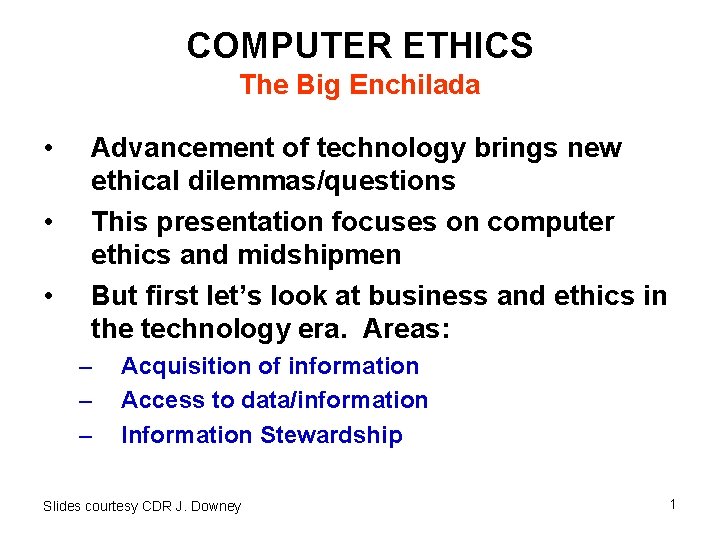 COMPUTER ETHICS
The Big Enchilada

• Advancement of technology brings new ethical dilemmas/questions
• This presentation focuses on computer ethics and midshipmen
• But first let's look at business and ethics in the technology era. Areas:
– Acquisition of information
– Access to data/information
– Information Stewardship

Slides courtesy CDR J. Downey

1